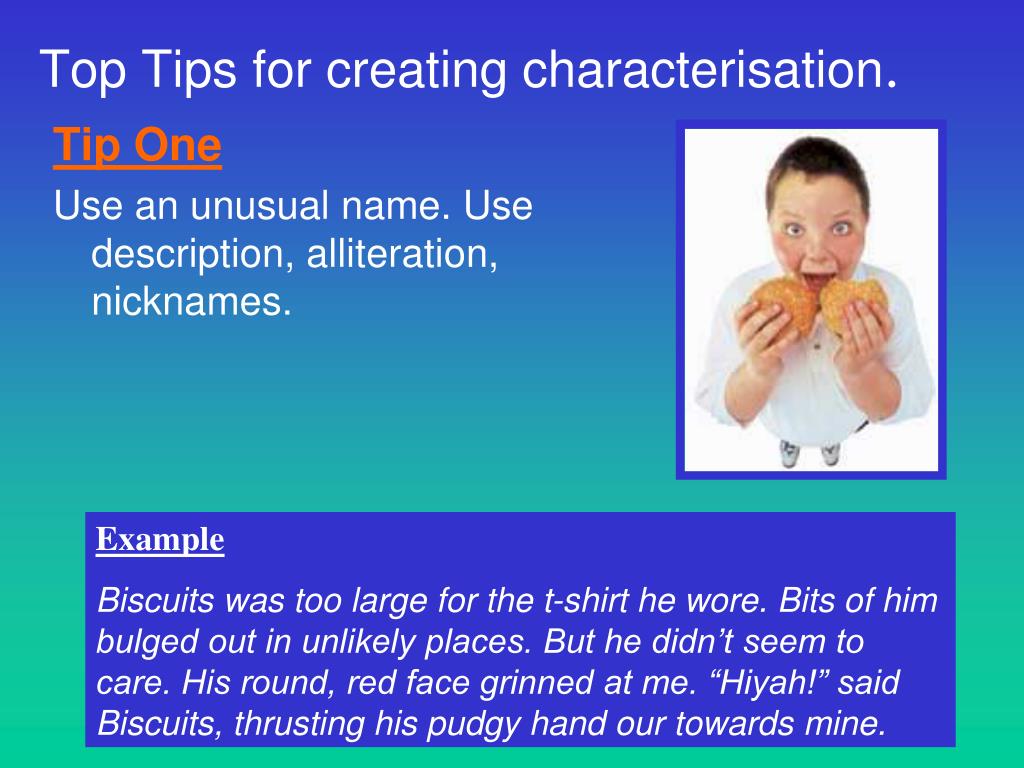 Top Tips for creating characterisation.

Tip One

Use an unusual name. Use description, alliteration, nicknames.

Example

Biscuits was too large for the t-shirt he wore. Bits of him bulged out in unlikely places. But he didn’t seem to care. His round, red face grinned at me. “Hiyah!” said Biscuits, thrusting his pudgy hand our towards mine.